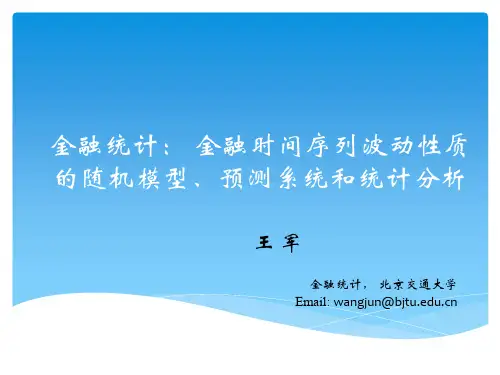 金融统计： 金融时间序列波动性质的随机模型、预测系统和统计分析

王 军

金融统计， 北京交通大学
Email: wangjun@bjtu.edu.cn